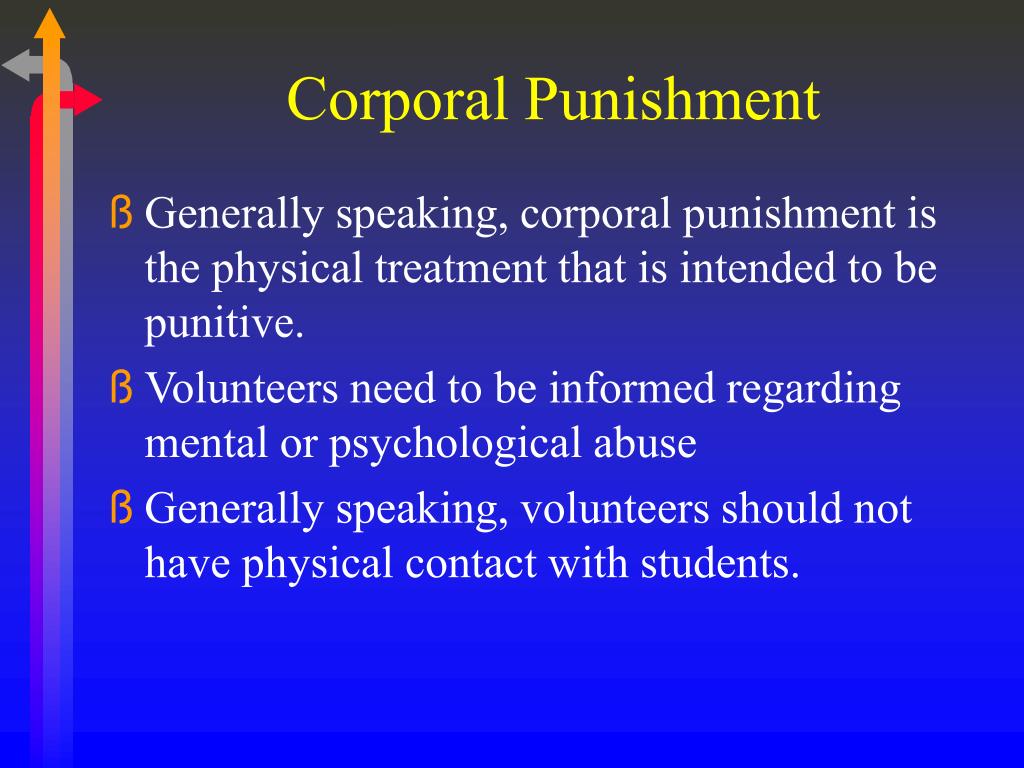 Corporal Punishment

ß Generally speaking, corporal punishment is the physical treatment that is intended to be punitive.

ß Volunteers need to be informed regarding mental or psychological abuse

ß Generally speaking, volunteers should not have physical contact with students.